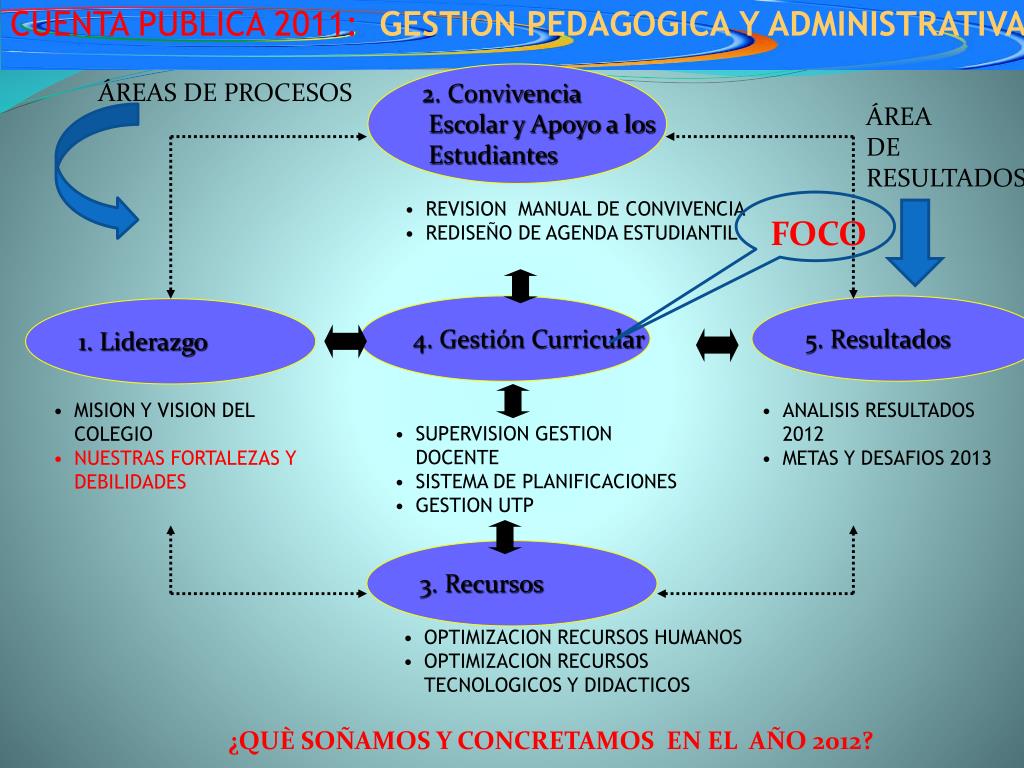 CUENTA PUBLICA 2011: GESTION PEDAGOGICA Y ADMINISTRATIVA

ÁREAS DE PROCESOS

2. Convivencia Escolar y Apoyo a los Estudiantes

ÁREA DE RESULTADOS

• REVISION MANUAL DE CONVIVENCIA
• REDISEÑO DE AGENDA ESTUDIANTIL

FOCO

1. Liderazgo

4. Gestión Curricular

5. Resultados

• MISION Y VISION DEL COLEGIO
• NUESTRAS FORTALEZAS Y DEBILIDADES

• SUPERVISION GESTION DOCENTE
• SISTEMA DE PLANIFICACIONES
• GESTION UTP

• ANALISIS RESULTADOS 2012
• METAS Y DESAFIOS 2013

3. Recursos

• OPTIMIZACION RECURSOS HUMANOS
• OPTIMIZACION RECURSOS TECNOLOGICOS Y DIDACTICOS

¿QUÈ SOÑAMOS Y CONCRETAMOS EN EL AÑO 2012?